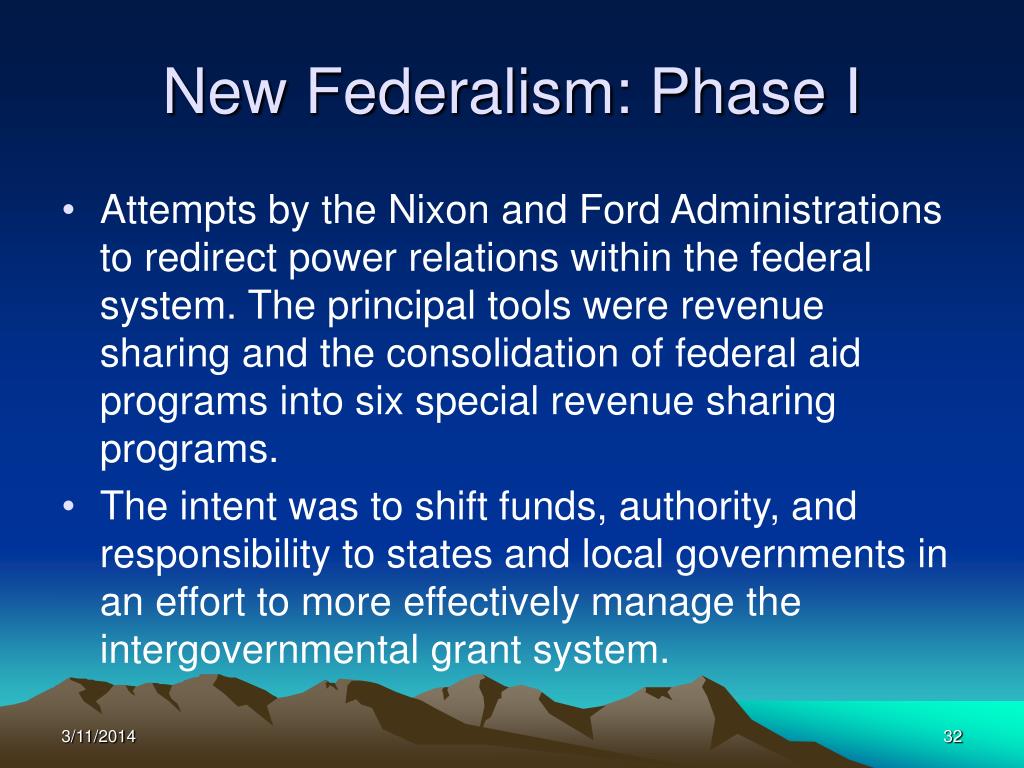 New Federalism: Phase I

• Attempts by the Nixon and Ford Administrations to redirect power relations within the federal system. The principal tools were revenue sharing and the consolidation of federal aid programs into six special revenue sharing programs.
• The intent was to shift funds, authority, and responsibility to states and local governments in an effort to more effectively manage the intergovernmental grant system.

3/11/2014

32